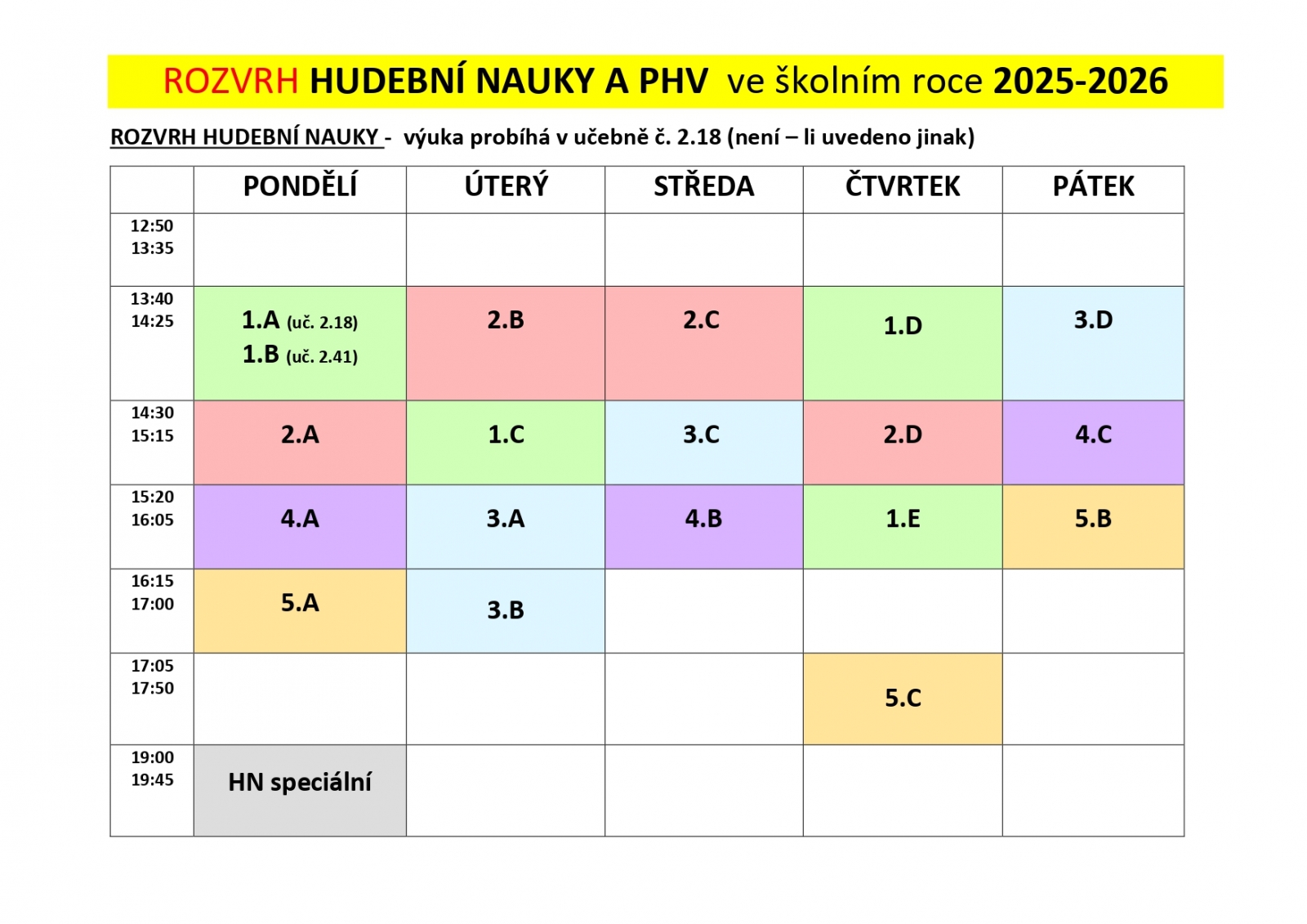 ROZVRH HUDEBNÍ NAUKY A PHV ve školním roce 2025-2026

ROZVRH HUDEBNÍ NAUKY - výuka probíhá v učebně č. 2.18 (není – li uvedeno jinak)

| | PONDĚLÍ | ÚTERÝ | STŘEDA | ČTVRTEK | PÁTEK |
|---|---|---|---|---|---|
| 12:50 13:35 | | | | | |
| 13:40 14:25 | 1.A (uč. 2.18) 1.B (uč. 2.41) | 2.B | 2.C | 1.D | 3.D |
| 14:30 15:15 | 2.A | 1.C | 3.C | 2.D | 4.C |
| 15:20 16:05 | 4.A | 3.A | 4.B | 1.E | 5.B |
| 16:15 17:00 | 5.A | 3.B | | | |
| 17:05 17:50 | | | | 5.C | |
| 19:00 19:45 | HN speciální | | | | |